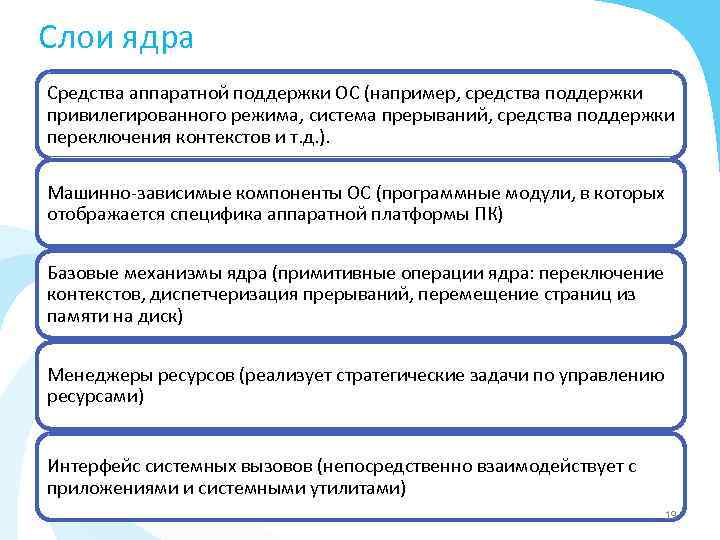 Слои ядра

Средства аппаратной поддержки ОС (например, средства поддержки привилегированного режима, система прерываний, средства поддержки переключения контекстов и т.д.).

Машинно-зависимые компоненты ОС (программные модули, в которых отображается специфика аппаратной платформы ПК)

Базовые механизмы ядра (примитивные операции ядра: переключение контекстов, диспетчеризация прерываний, перемещение страниц из памяти на диск)

Менеджеры ресурсов (реализует стратегические задачи по управлению ресурсами)

Интерфейс системных вызовов (непосредственно взаимодействует с приложениями и системными утилитами)

19